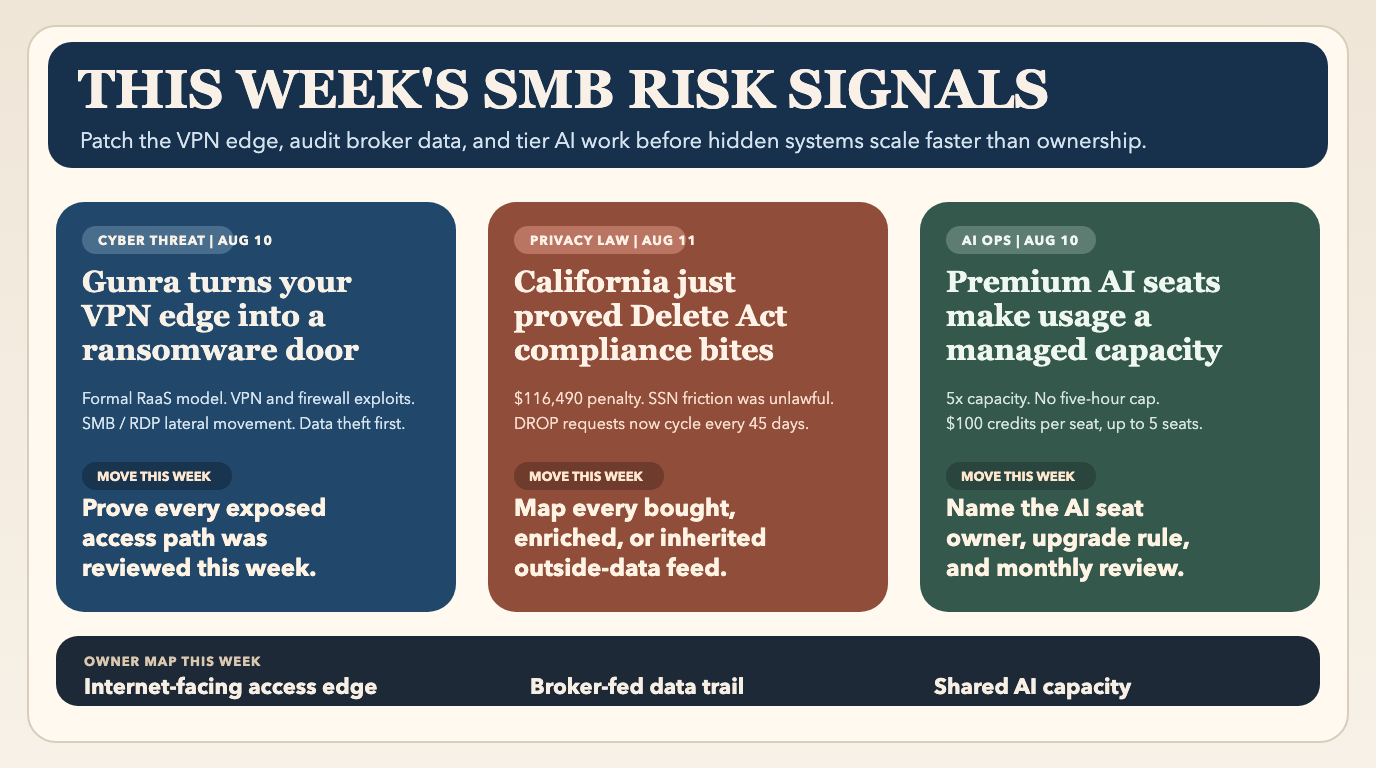 THIS WEEK'S SMB RISK SIGNALS

Patch the VPN edge, audit broker data, and tier AI work before hidden systems scale faster than ownership.

CYBER THREAT | AUG 10

Gunra turns your VPN edge into a ransomware door

Formal RaaS model. VPN and firewall exploits. SMB / RDP lateral movement. Data theft first.

MOVE THIS WEEK

Prove every exposed access path was reviewed this week.

PRIVACY LAW | AUG 11

California just proved Delete Act compliance bites

$116,490 penalty. SSN friction was unlawful. DROP requests now cycle every 45 days.

MOVE THIS WEEK

Map every bought, enriched, or inherited outside-data feed.

AI OPS | AUG 10

Premium AI seats make usage a managed capacity

5x capacity. No five-hour cap. $100 credits per seat, up to 5 seats.

MOVE THIS WEEK

Name the AI seat owner, upgrade rule, and monthly review.

OWNER MAP THIS WEEK

Internet-facing access edge

Broker-fed data trail

Shared AI capacity